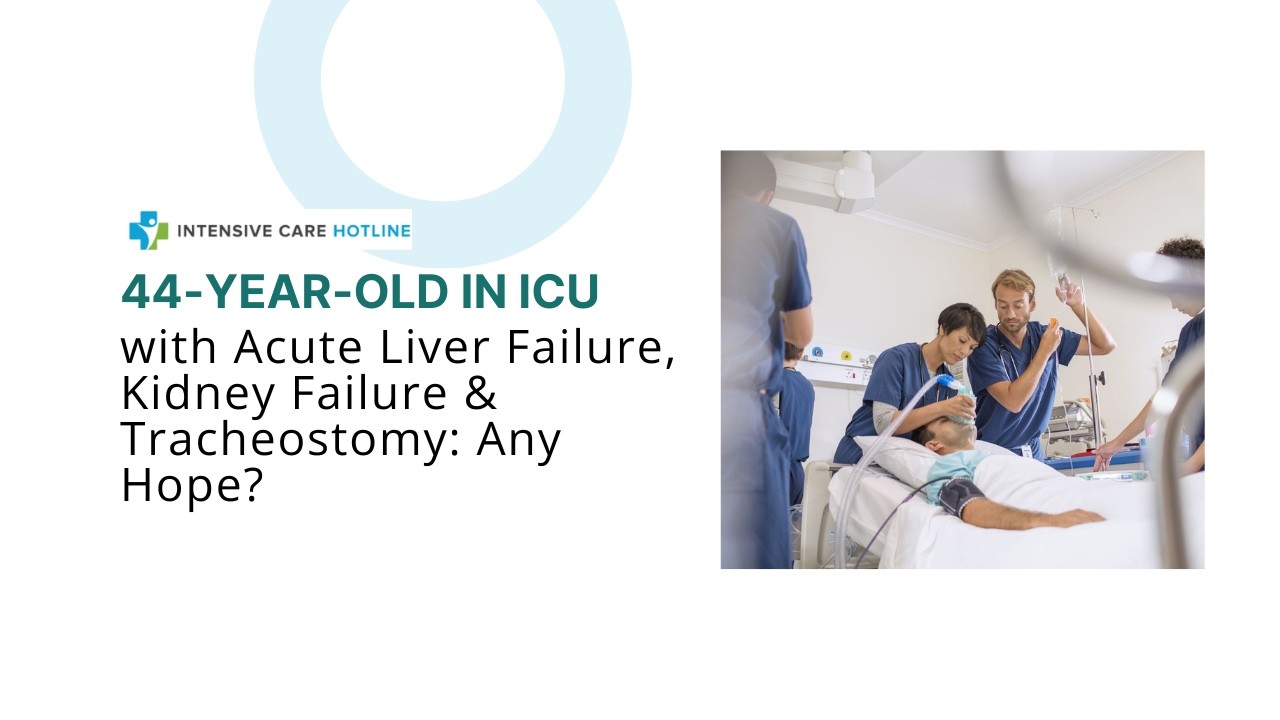 INTENSIVE CARE HOTLINE

44-YEAR-OLD IN ICU
with Acute Liver Failure, Kidney Failure & Tracheostomy: Any Hope?